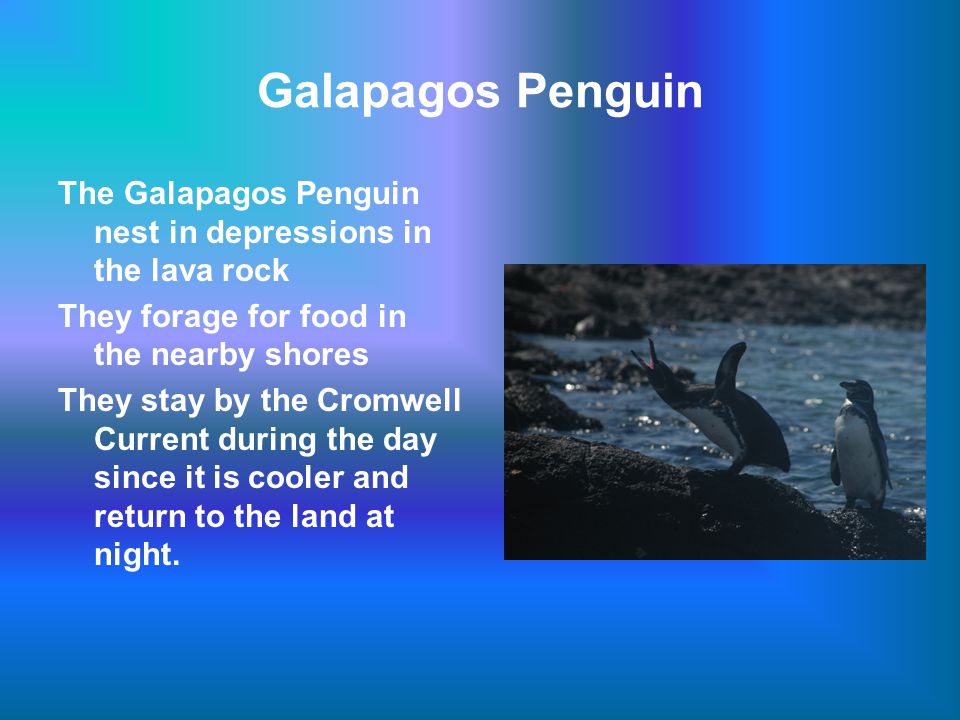 Galapagos Penguin

The Galapagos Penguin nest in depressions in the lava rock

They forage for food in the nearby shores

They stay by the Cromwell Current during the day since it is cooler and return to the land at night.